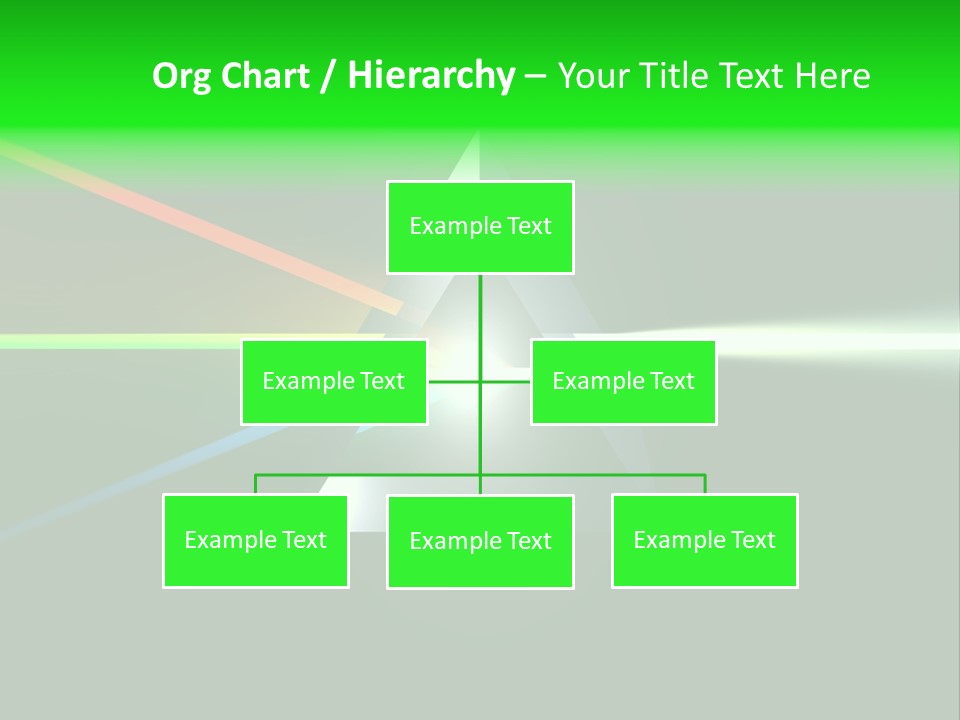 Org Chart / Hierarchy – Your Title Text Here

Example Text

Example Text

Example Text

Example Text

Example Text

Example Text